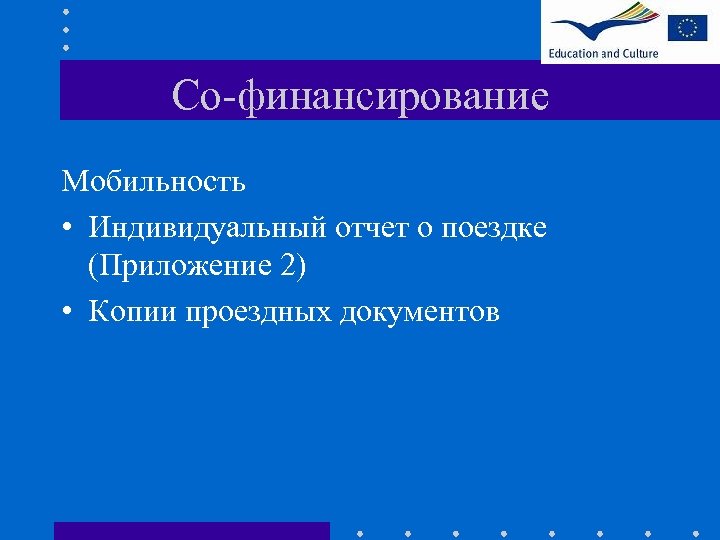 Education and Culture

Со-финансирование

Мобильность

• Индивидуальный отчет о поездке (Приложение 2)

• Копии проездных документов